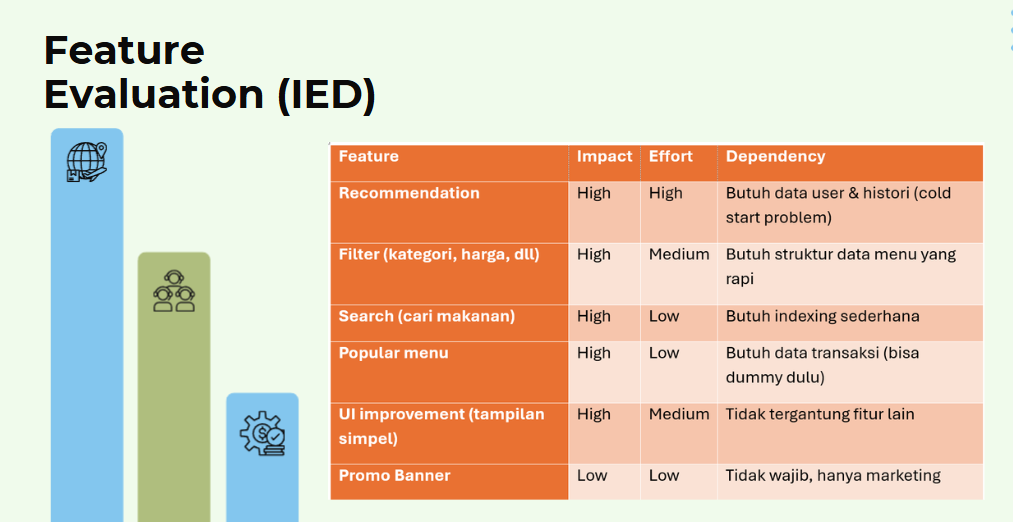 Feature Evaluation (IED)

| Feature | Impact | Effort | Dependency |
|---|---|---|---|
| Recommendation | High | High | Butuh data user & histori (cold start problem) |
| Filter (kategori, harga, dll) | High | Medium | Butuh struktur data menu yang rapi |
| Search (cari makanan) | High | Low | Butuh indexing sederhana |
| Popular menu | High | Low | Butuh data transaksi (bisa dummy dulu) |
| UI improvement (tampilan simpel) | High | Medium | Tidak tergantung fitur lain |
| Promo Banner | Low | Low | Tidak wajib, hanya marketing |